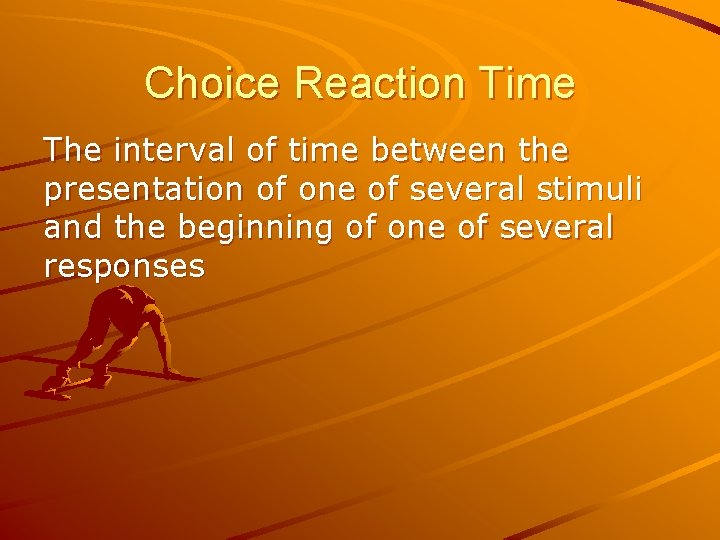 Choice Reaction Time

The interval of time between the presentation of one of several stimuli and the beginning of one of several responses